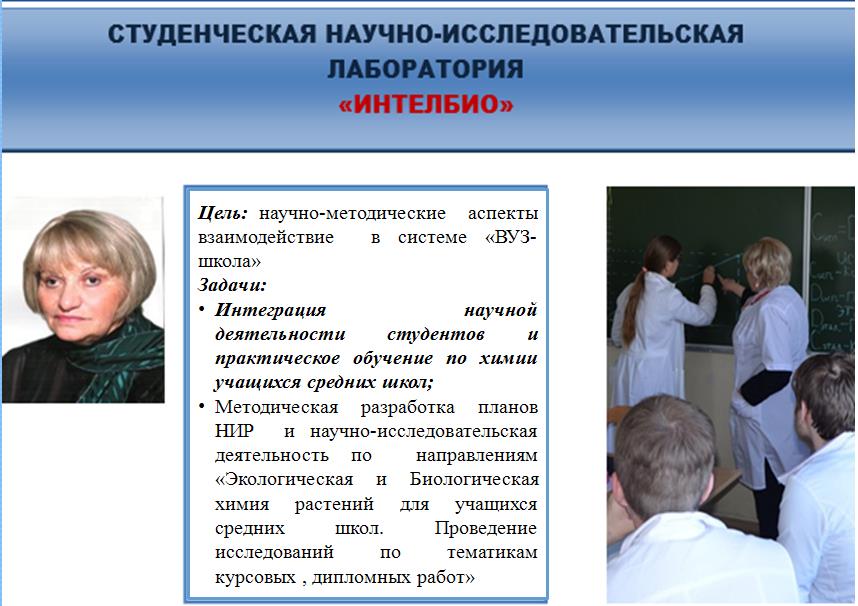 СТУДЕНЧЕСКАЯ НАУЧНО-ИССЛЕДОВАТЕЛЬСКАЯ ЛАБОРАТОРИЯ
«ИНТЕЛБИО»

Цель: научно-методические аспекты взаимодействие в системе «ВУЗ-школа»
Задачи:
• Интеграция научной деятельности студентов и практическое обучение по химии учащихся средних школ;
• Методическая разработка планов НИР и научно-исследовательская деятельность по направлениям «Экологическая и Биологическая химия растений для учащихся средних школ. Проведение исследований по тематикам курсовых , дипломных работ»